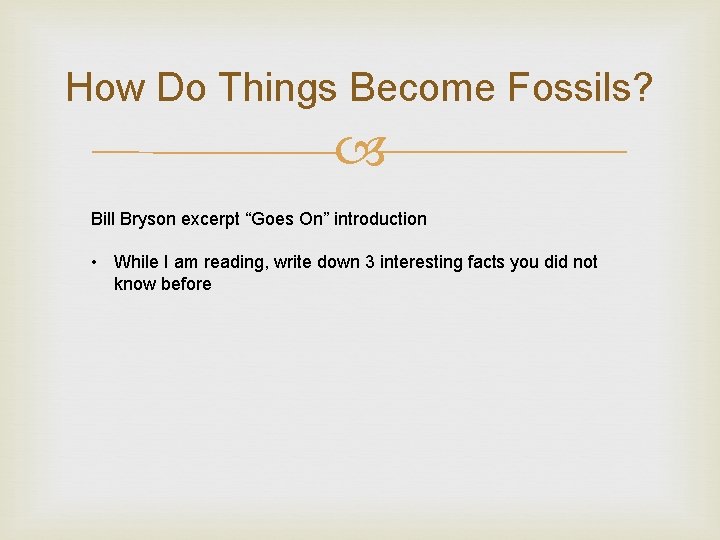 How Do Things Become Fossils?

Bill Bryson excerpt “Goes On” introduction

• While I am reading, write down 3 interesting facts you did not know before